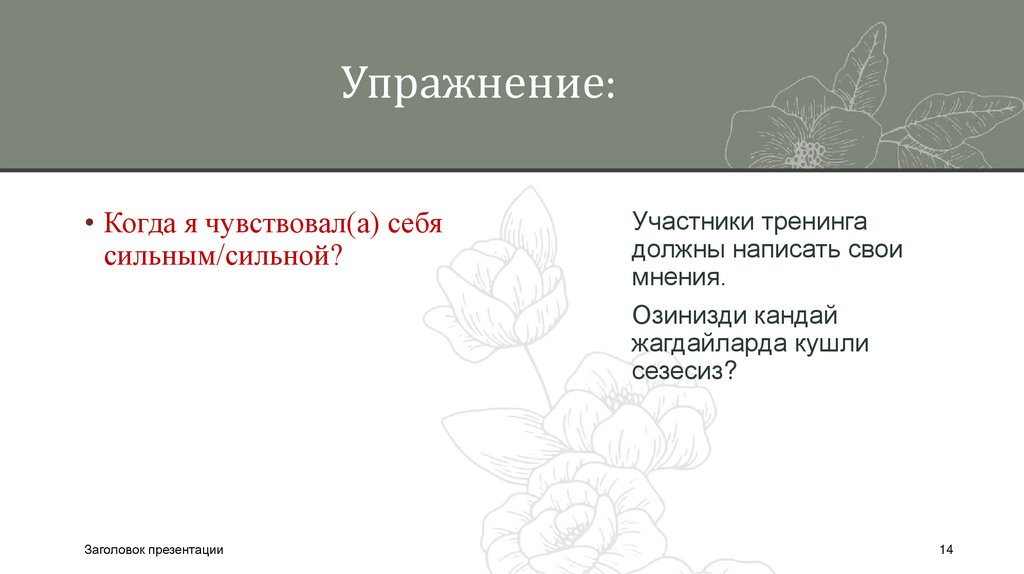 Упражнение:

• Когда я чувствовал(а) себя сильным/сильной?

Участники тренинга должны написать свои мнения.

Озинизди кандай жагдайларда кушли сезесиз?

Заголовок презентации

14